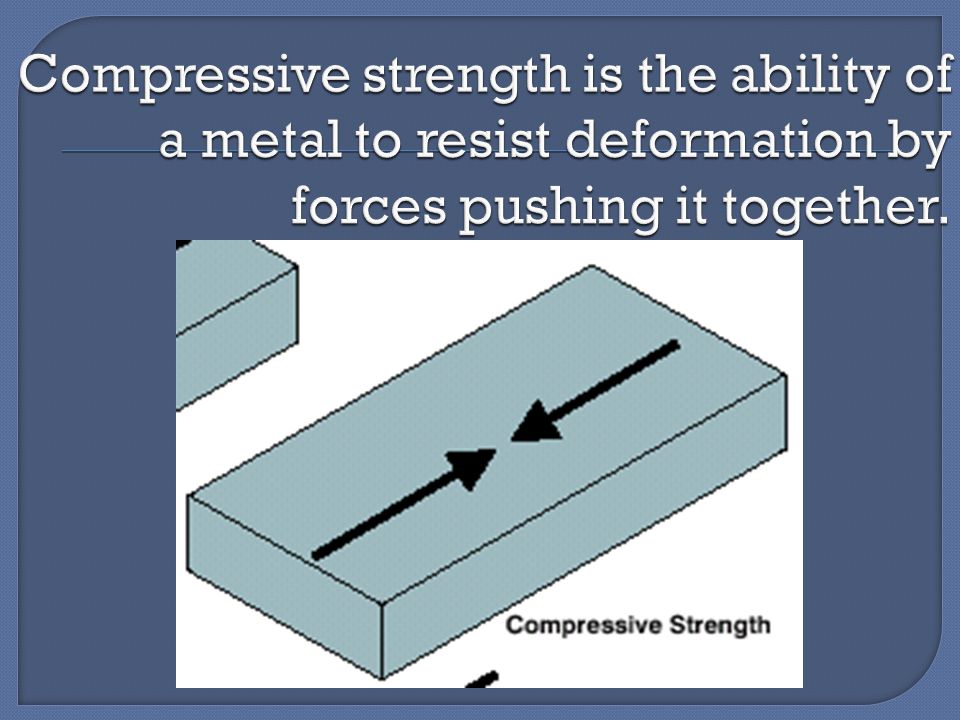 Compressive strength is the ability of a metal to resist deformation by forces pushing it together.

Compressive Strength